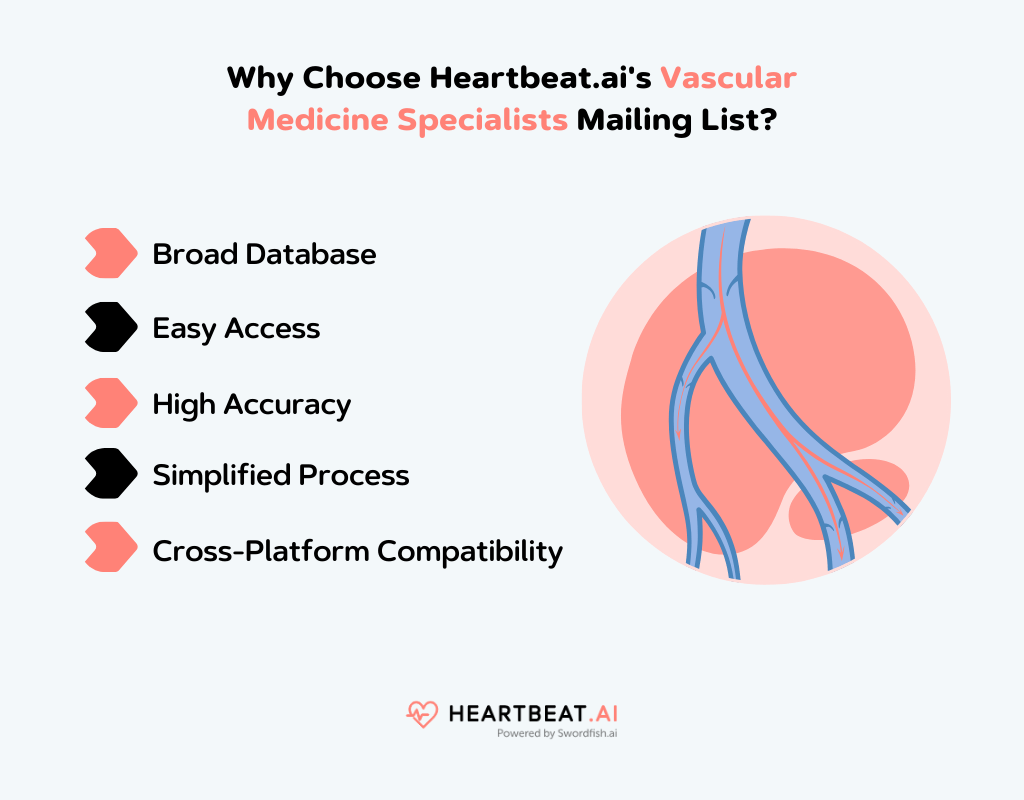 Why Choose Heartbeat.ai's Vascular Medicine Specialists Mailing List?

Broad Database

Easy Access

High Accuracy

Simplified Process

Cross-Platform Compatibility

HEARTBEAT.AI
Powered by Swordfish.ai